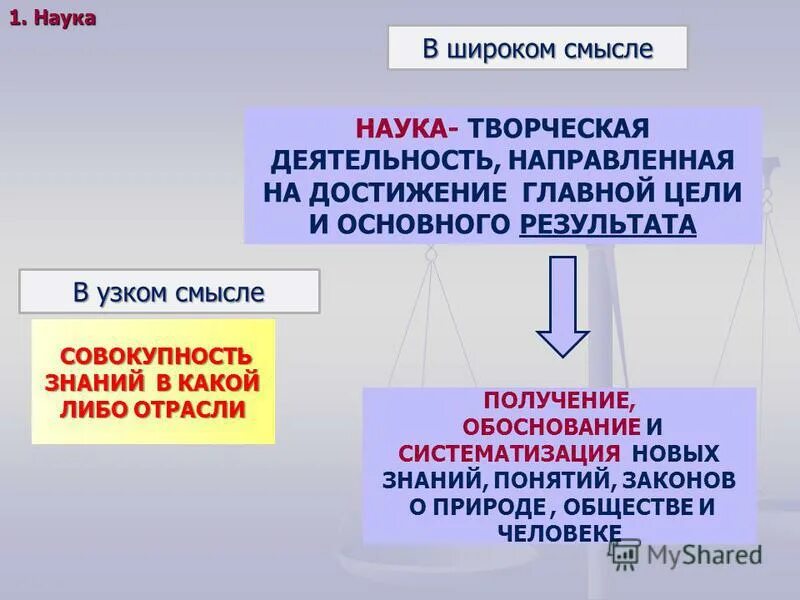 1. Наука

В широком смысле

НАУКА- ТВОРЧЕСКАЯ ДЕЯТЕЛЬНОСТЬ, НАПРАВЛЕННАЯ НА ДОСТИЖЕНИЕ ГЛАВНОЙ ЦЕЛИ И ОСНОВНОГО РЕЗУЛЬТАТА

В узком смысле

СОВОКУПНОСТЬ ЗНАНИЙ В КАКОЙ ЛИБО ОТРАСЛИ

ПОЛУЧЕНИЕ, ОБОСНОВАНИЕ И СИСТЕМАТИЗАЦИЯ НОВЫХ ЗНАНИЙ, ПОНЯТИЙ, ЗАКОНОВ О ПРИРОДЕ , ОБЩЕСТВЕ И ЧЕЛОВЕКЕ

MyShared